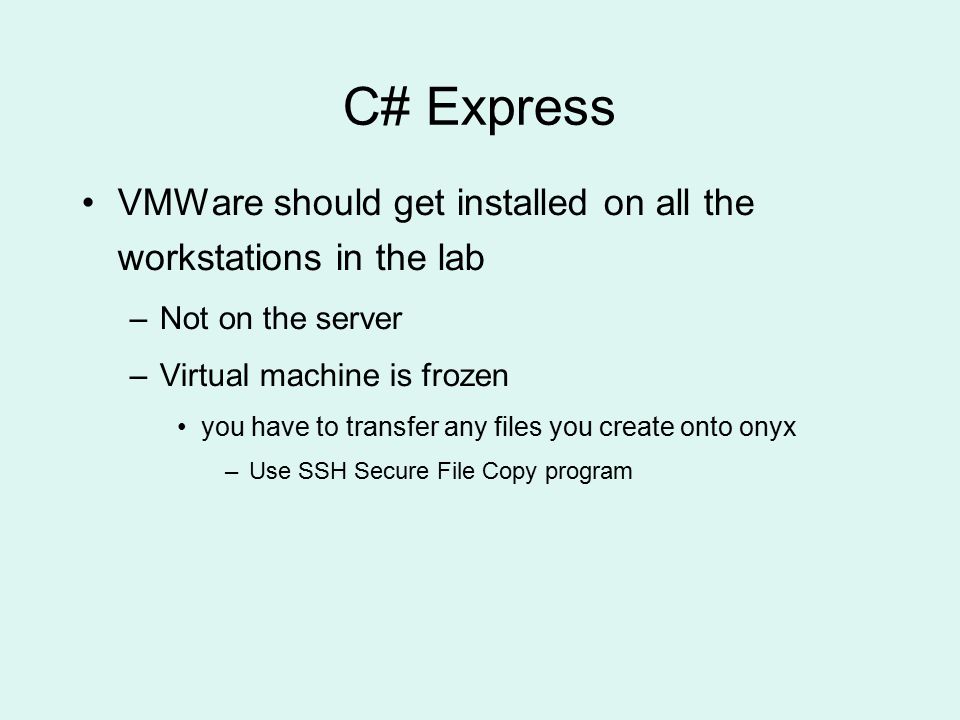 C# Express

• VMWare should get installed on all the workstations in the lab

– Not on the server

– Virtual machine is frozen

• you have to transfer any files you create onto onyx

– Use SSH Secure File Copy program